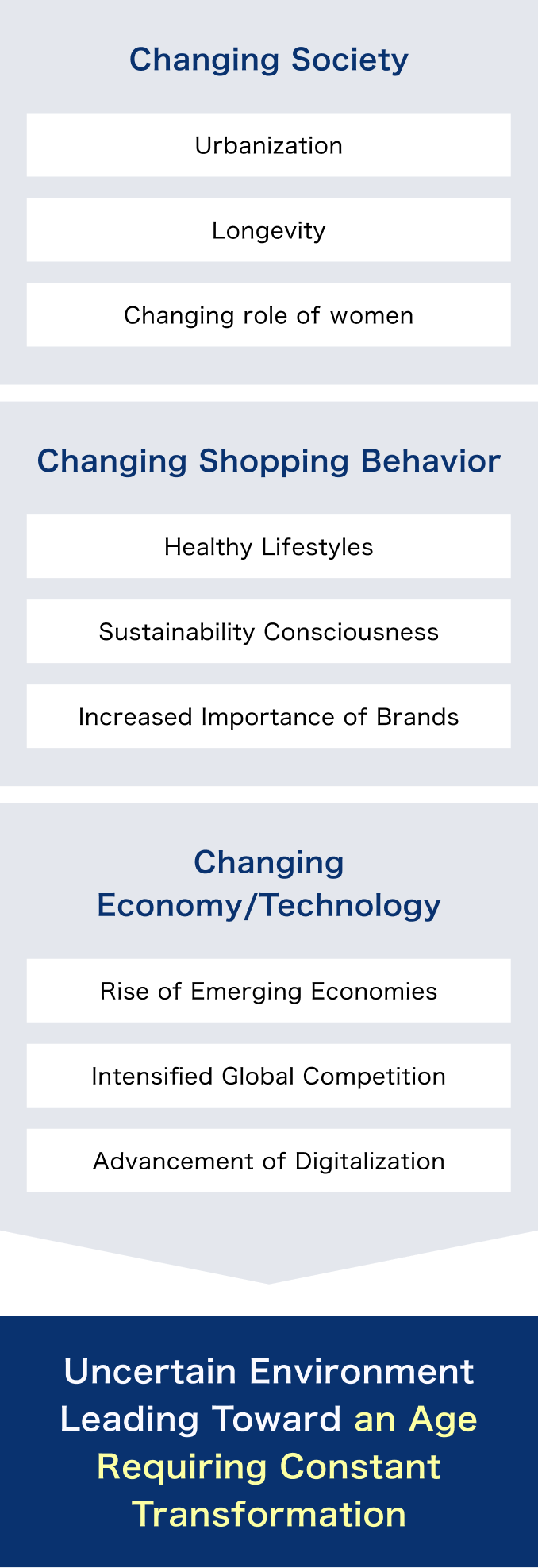 Changing Society

Urbanization

Longevity

Changing role of women

Changing Shopping Behavior

Healthy Lifestyles

Sustainability Consciousness

Increased Importance of Brands

Changing Economy/Technology

Rise of Emerging Economies

Intensified Global Competition

Advancement of Digitalization

Uncertain Environment Leading Toward an Age Requiring Constant Transformation